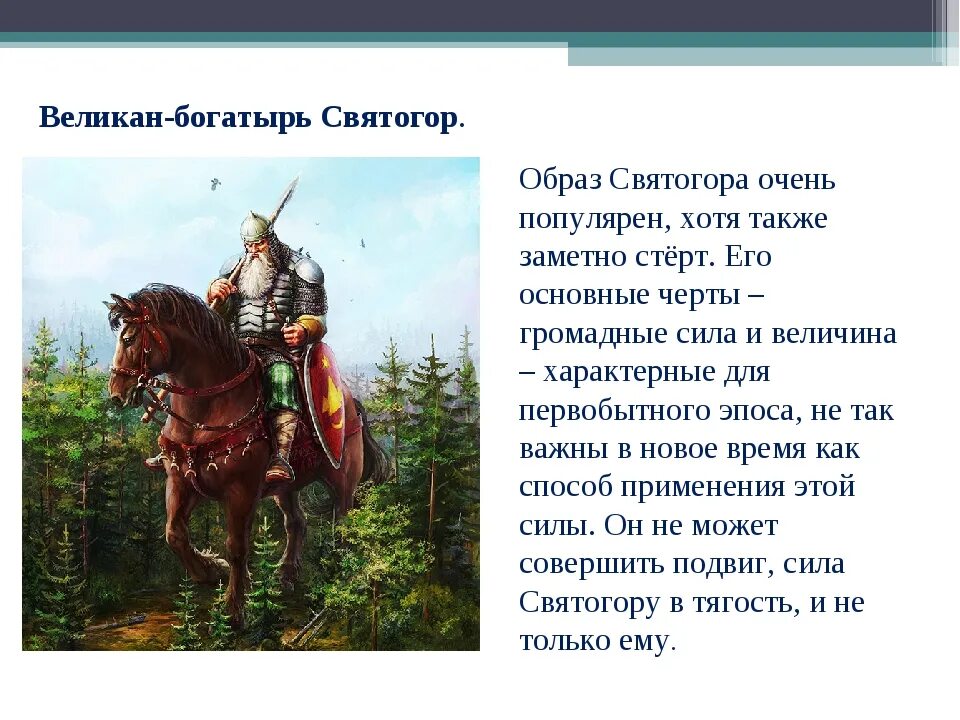 Великан-богатырь Святогор.

Образ Святогора очень популярен, хотя также заметно стёрт. Его основные черты – громадные сила и величина – характерные для первобытного эпоса, не так важны в новое время как способ применения этой силы. Он не может совершить подвиг, сила Святогору в тягость, и не только ему.